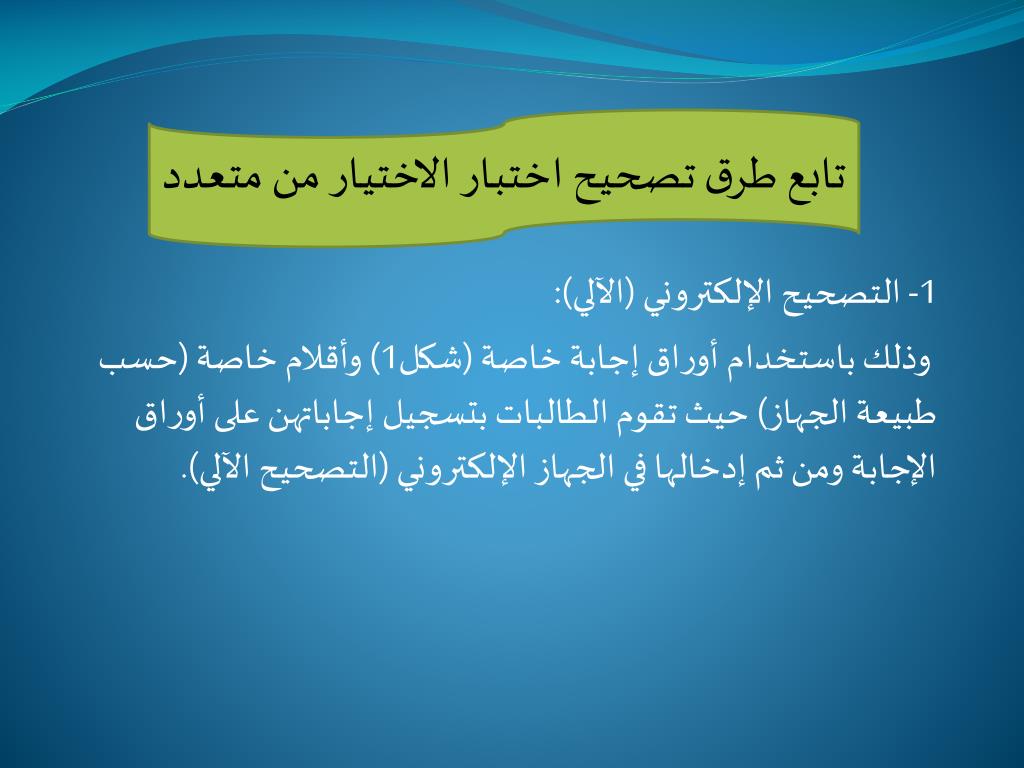 تابع طرق تصحيح اختبار الاختيار من متعدد

1- التصحيح الإلكتروني (الآلي):

وذلك باستخدام أوراق إجابة خاصة (شكل1) وأقلام خاصة (حسب طبيعة الجهاز) حيث تقوم الطالبات بتسجيل إجاباتهن على أوراق الإجابة ومن ثم إدخالها في الجهاز الإلكتروني (التصحيح الآلي).